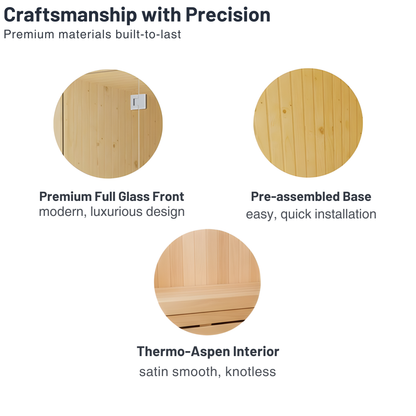 Craftsmanship with Precision
Premium materials built-to-last

Premium Full Glass Front
modern, luxurious design

Pre-assembled Base
easy, quick installation

Thermo-Aspen Interior
satin smooth, knotless